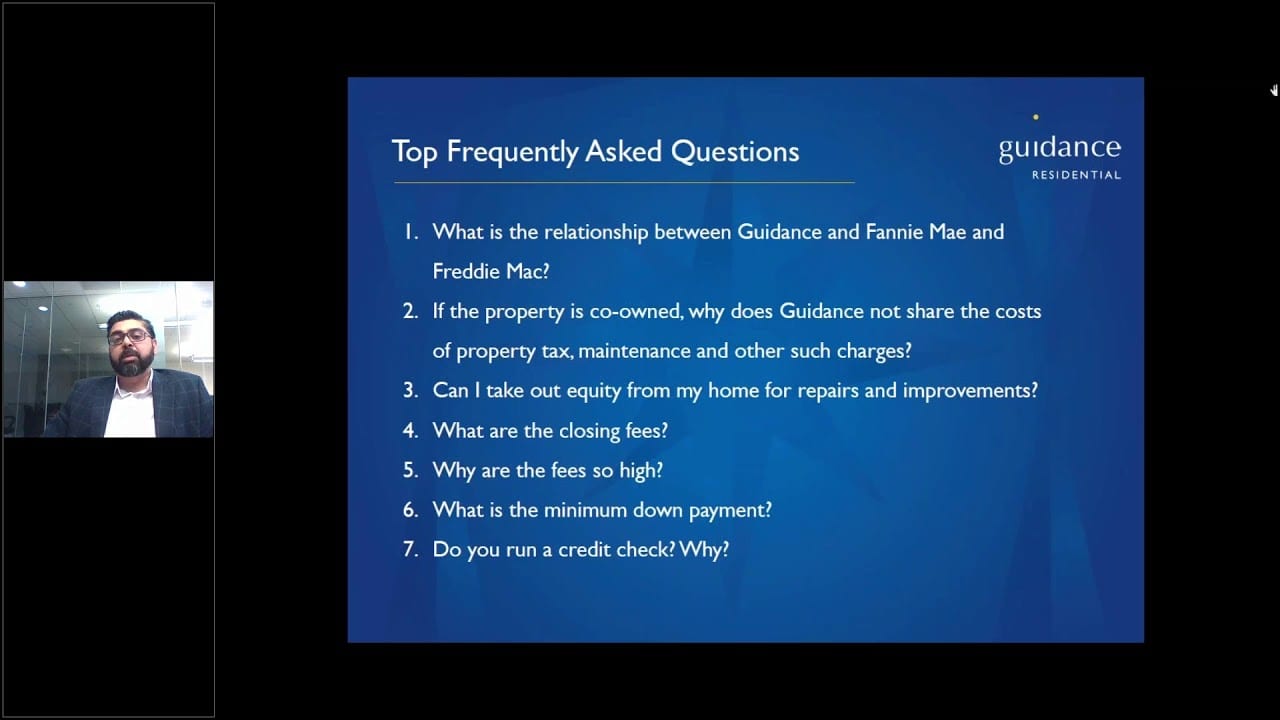 Top Frequently Asked Questions

guidance
RESIDENTIAL

1. What is the relationship between Guidance and Fannie Mae and Freddie Mac?
2. If the property is co-owned, why does Guidance not share the costs of property tax, maintenance and other such charges?
3. Can I take out equity from my home for repairs and improvements?
4. What are the closing fees?
5. Why are the fees so high?
6. What is the minimum down payment?
7. Do you run a credit check? Why?